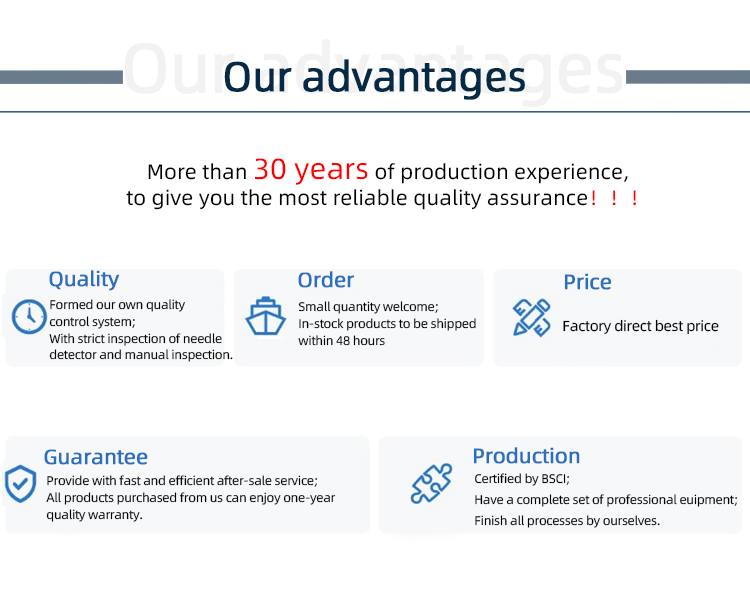 Our advantages

Our advantages

More than 30 years of production experience, to give you the most reliable quality assurance！！！

Quality
Formed our own quality control system;
With strict inspection of needle detector and manual inspection.

Order
Small quantity welcome;
In-stock products to be shipped within 48 hours

Price
Factory direct best price

Guarantee
Provide with fast and efficient after-sale service;
All products purchased from us can enjoy one-year quality warranty.

Production
Certified by BSCI;
Have a complete set of professional euipment;
Finish all processes by ourselves.